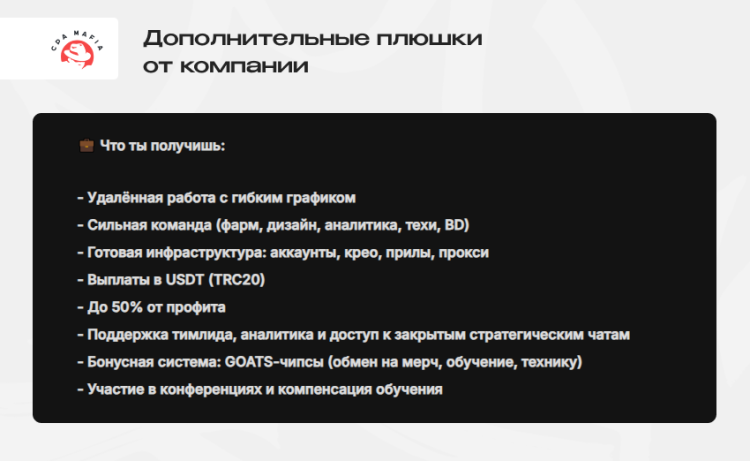 CPA MAFIA

Дополнительные плюшки от компании

💼 Что ты получишь:

- Удалённая работа с гибким графиком
- Сильная команда (фарм, дизайн, аналитика, техи, BD)
- Готовая инфраструктура: аккаунты, крео, прилы, прокси
- Выплаты в USDT (TRC20)
- До 50% от профита
- Поддержка тимлида, аналитика и доступ к закрытым стратегическим чатам
- Бонусная система: GOATS-чипсы (обмен на мерч, обучение, технику)
- Участие в конференциях и компенсация обучения